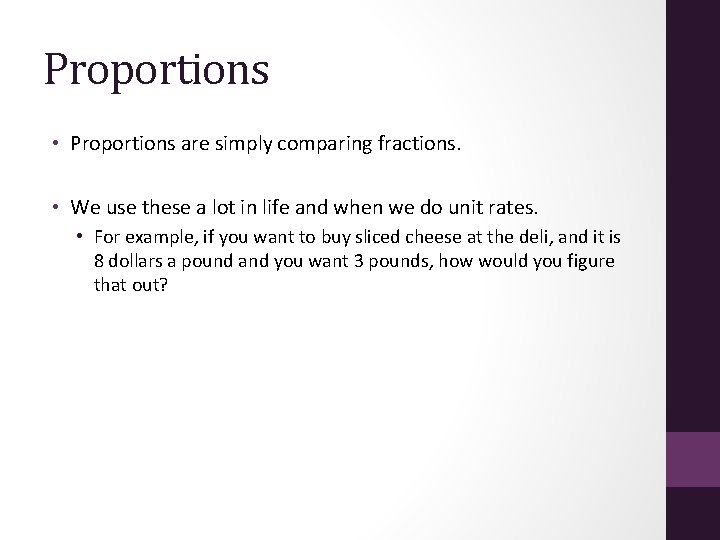 Proportions

• Proportions are simply comparing fractions.

• We use these a lot in life and when we do unit rates.
  • For example, if you want to buy sliced cheese at the deli, and it is 8 dollars a pound and you want 3 pounds, how would you figure that out?